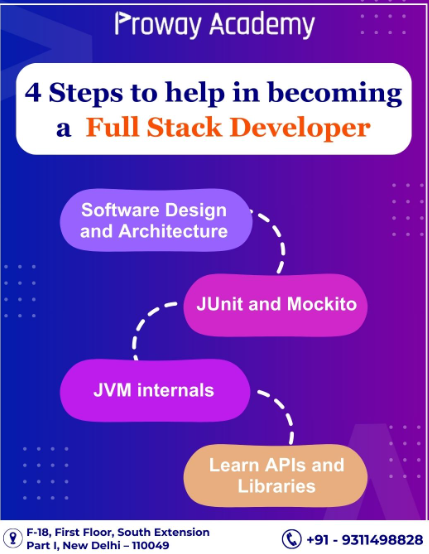 Proway Academy

4 Steps to help in becoming a Full Stack Developer

Software Design and Architecture

JUnit and Mockito

JVM internals

Learn APIs and Libraries

F-18, First Floor, South Extension Part I, New Delhi – 110049

+91 - 9311498828